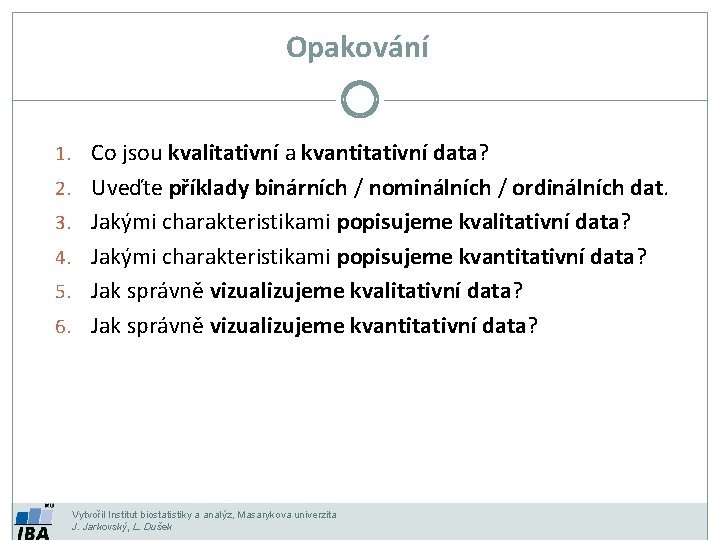 Opakování

1. Co jsou kvalitativní a kvantitativní data?
2. Uveďte příklady binárních / nominálních / ordinálních dat.
3. Jakými charakteristikami popisujeme kvalitativní data?
4. Jakými charakteristikami popisujeme kvantitativní data?
5. Jak správně vizualizujeme kvalitativní data?
6. Jak správně vizualizujeme kvantitativní data?

MU
IBA

Vytvořil Institut biostatistiky a analýz, Masarykova univerzita
J. Jarkovský, L. Dušek